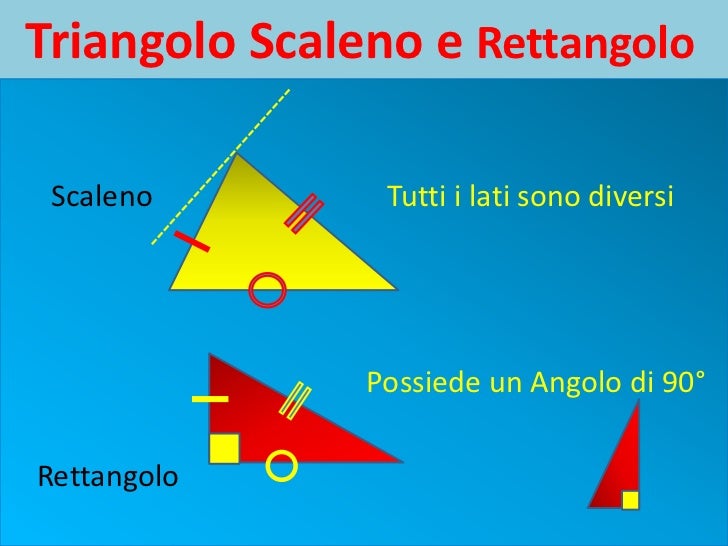 Triangolo Scaleno e Rettangolo

Scaleno

Tutti i lati sono diversi

Possiede un Angolo di 90°

Rettangolo